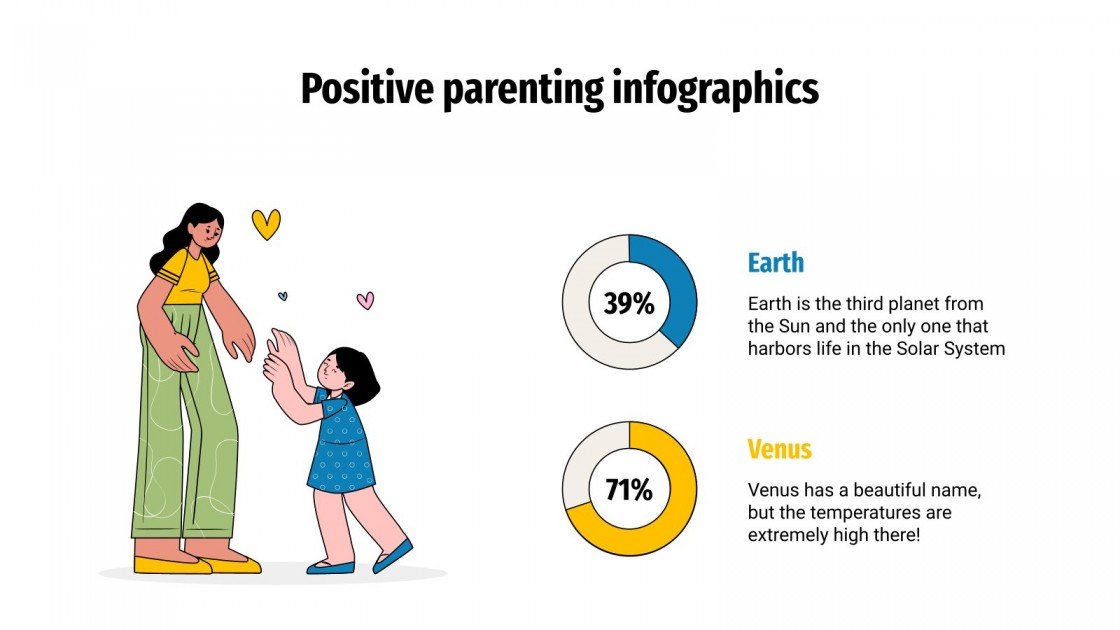 Positive parenting infographics

39%

Earth

Earth is the third planet from the Sun and the only one that harbors life in the Solar System

71%

Venus

Venus has a beautiful name, but the temperatures are extremely high there!